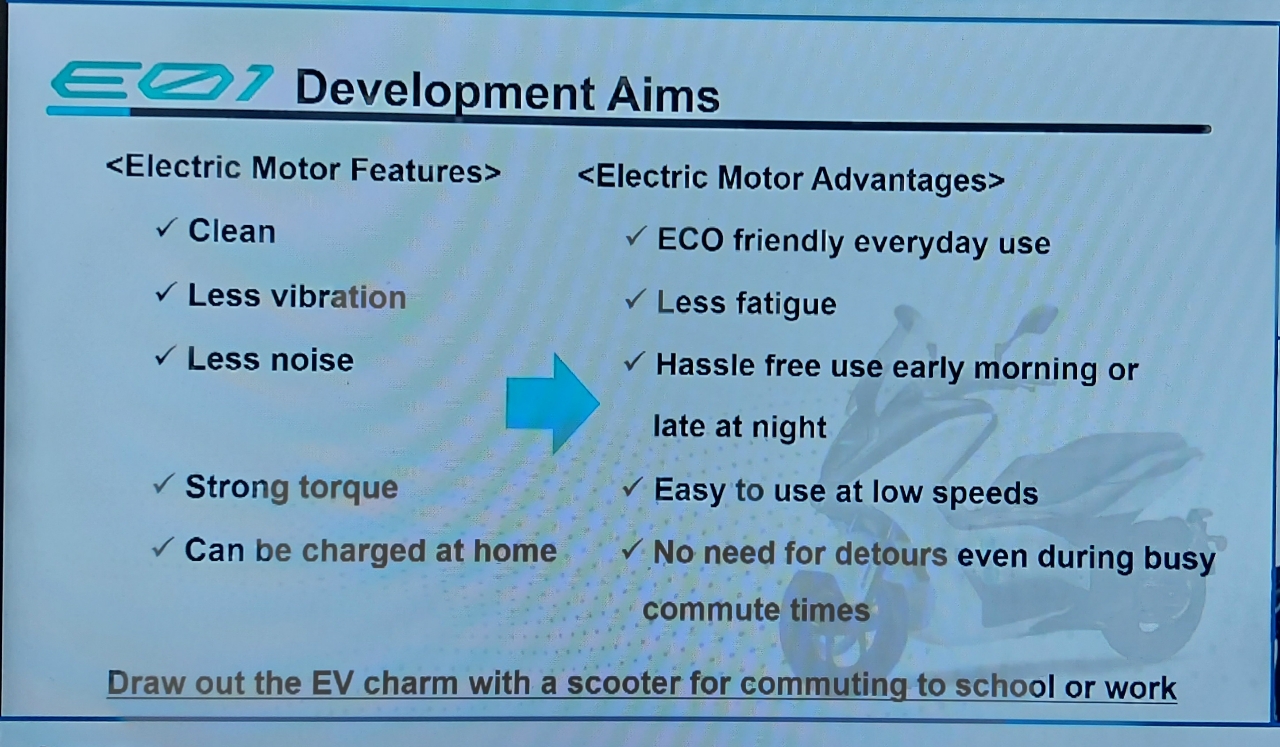 E01 Development Aims

<Electric Motor Features>

✓ Clean

✓ Less vibration

✓ Less noise

✓ Strong torque

✓ Can be charged at home

<Electric Motor Advantages>

✓ ECO friendly everyday use

✓ Less fatigue

✓ Hassle free use early morning or late at night

✓ Easy to use at low speeds

✓ No need for detours even during busy commute times

Draw out the EV charm with a scooter for commuting to school or work